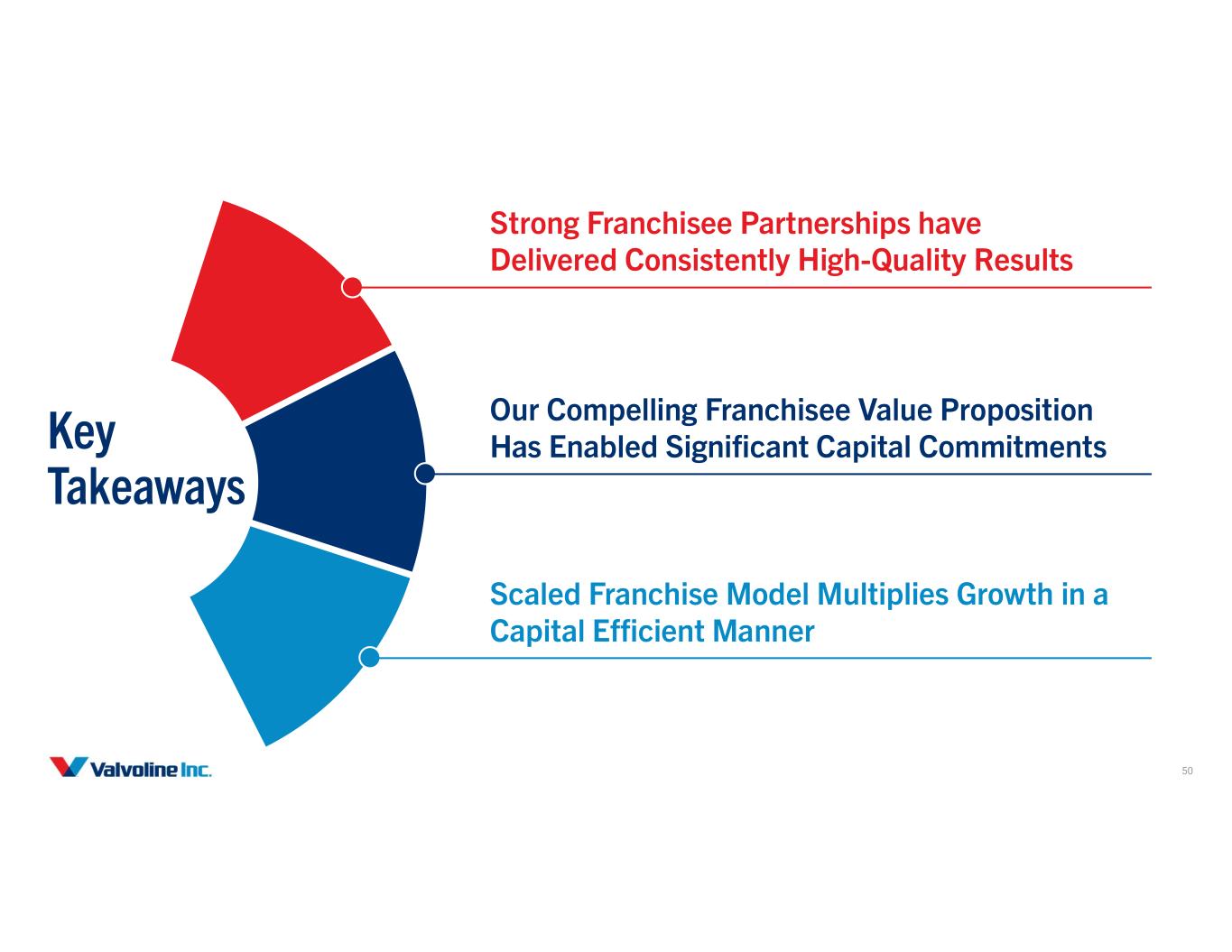 Key Takeaways

Strong Franchisee Partnerships have Delivered Consistently High-Quality Results

Our Compelling Franchisee Value Proposition Has Enabled Significant Capital Commitments

Scaled Franchise Model Multiplies Growth in a Capital Efficient Manner

Valvoline Inc.

50